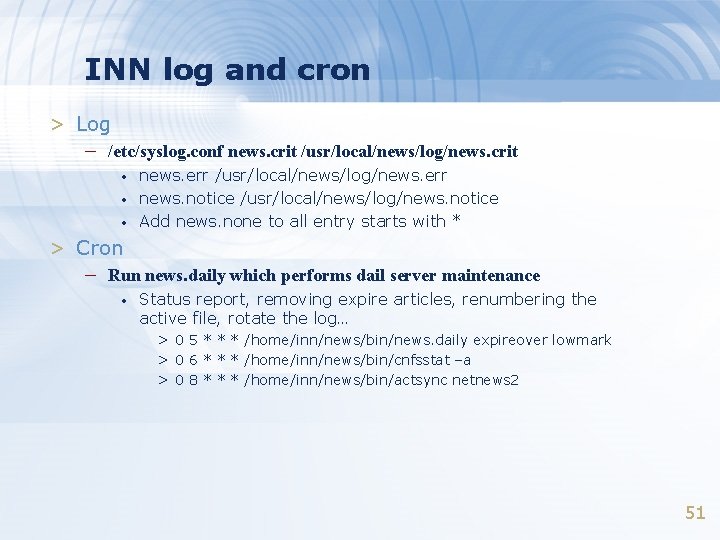 INN log and cron

> Log
– /etc/syslog.conf news.crit /usr/local/news/log/news.crit
• news.err /usr/local/news/log/news.err
• news.notice /usr/local/news/log/news.notice
• Add news.none to all entry starts with *

> Cron
– Run news.daily which performs dail server maintenance
• Status report, removing expire articles, renumbering the active file, rotate the log…
> 0 5 * * * /home/inn/news/bin/news.daily expireover lowmark
> 0 6 * * * /home/inn/news/bin/cnfsstat –a
> 0 8 * * * /home/inn/news/bin/actsync netnews2

51